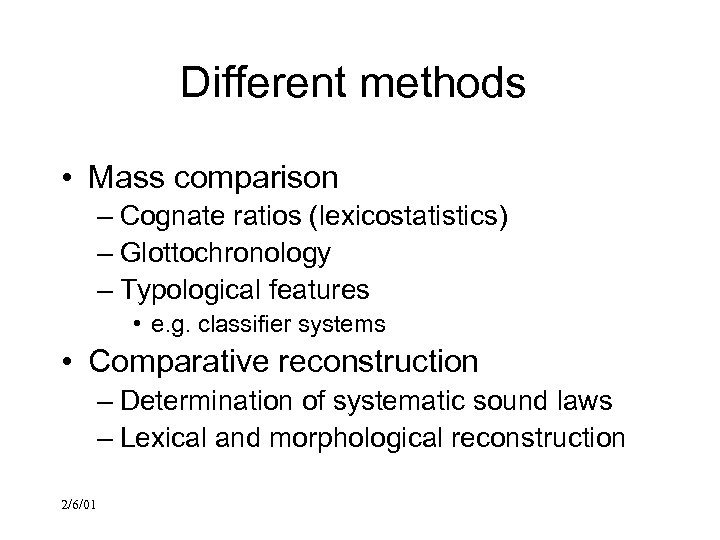 Different methods

• Mass comparison
– Cognate ratios (lexicostatistics)
– Glottochronology
– Typological features
• e.g. classifier systems

• Comparative reconstruction
– Determination of systematic sound laws
– Lexical and morphological reconstruction

2/6/01